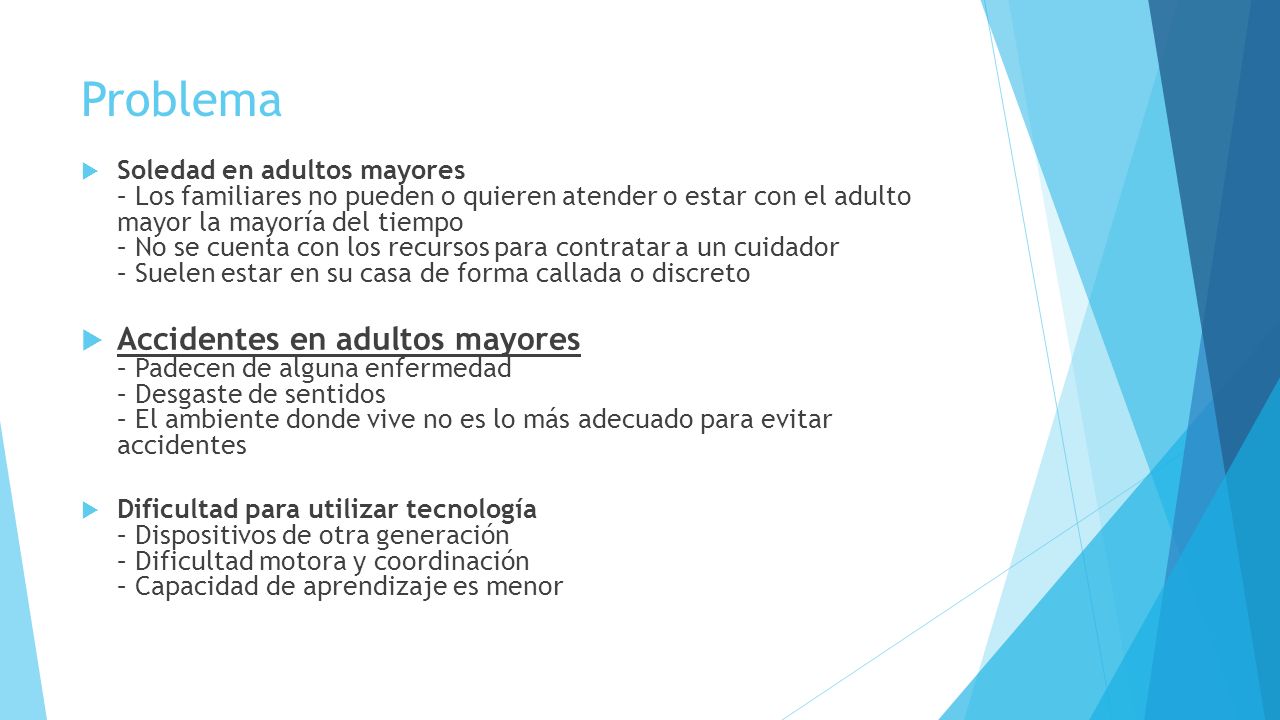 Problema

Soledad en adultos mayores
– Los familiares no pueden o quieren atender o estar con el adulto mayor la mayoría del tiempo
– No se cuenta con los recursos para contratar a un cuidador
– Suelen estar en su casa de forma callada o discreto

Accidentes en adultos mayores
– Padecen de alguna enfermedad
– Desgaste de sentidos
– El ambiente donde vive no es lo más adecuado para evitar accidentes

Dificultad para utilizar tecnología
– Dispositivos de otra generación
– Dificultad motora y coordinación
– Capacidad de aprendizaje es menor